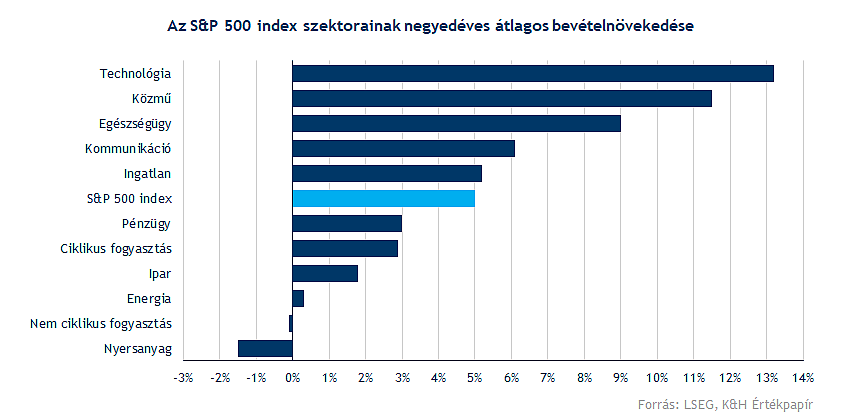 Az S&P 500 index szektorainak negyedéves átlagos bevételnövekedése

Technológia
Közmű
Egészségügy
Kommunikáció
Ingatlan
S&P 500 index
Pénzügy
Ciklikus fogyasztás
Ipar
Energia
Nem ciklikus fogyasztás
Nyersanyag

-3% -2% -1% 0% 1% 2% 3% 4% 5% 6% 7% 8% 9% 10% 11% 12% 13% 14%

Forrás: LSEG, K&H Értékpapír